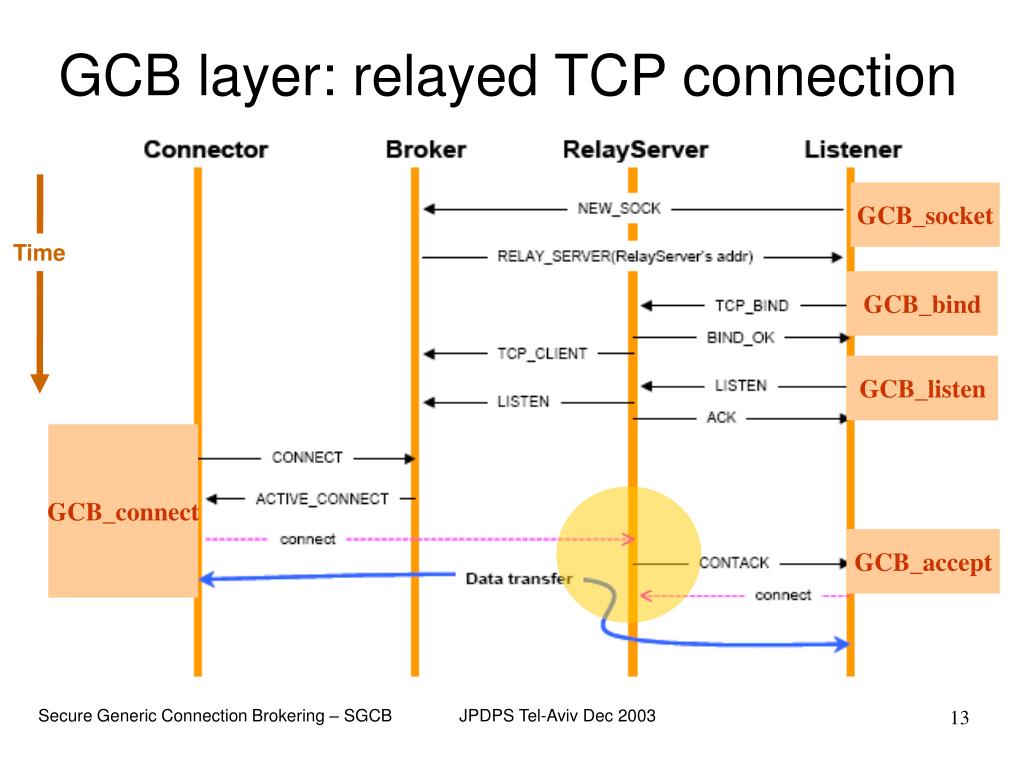 GCB layer: relayed TCP connection

Connector
Broker
RelayServer
Listener

Time

NEW_SOCK
GCB_socket
RELAY_SERVER(RelayServer's addr)
TCP_BIND
GCB_bind
BIND_OK
TCP_CLIENT
LISTEN
GCB_listen
LISTEN
ACK
CONNECT
ACTIVE_CONNECT
GCB_connect
connect
CONTACK
GCB_accept
Data transfer
connect

Secure Generic Connection Brokering – SGCB
JPDPS Tel-Aviv Dec 2003
13